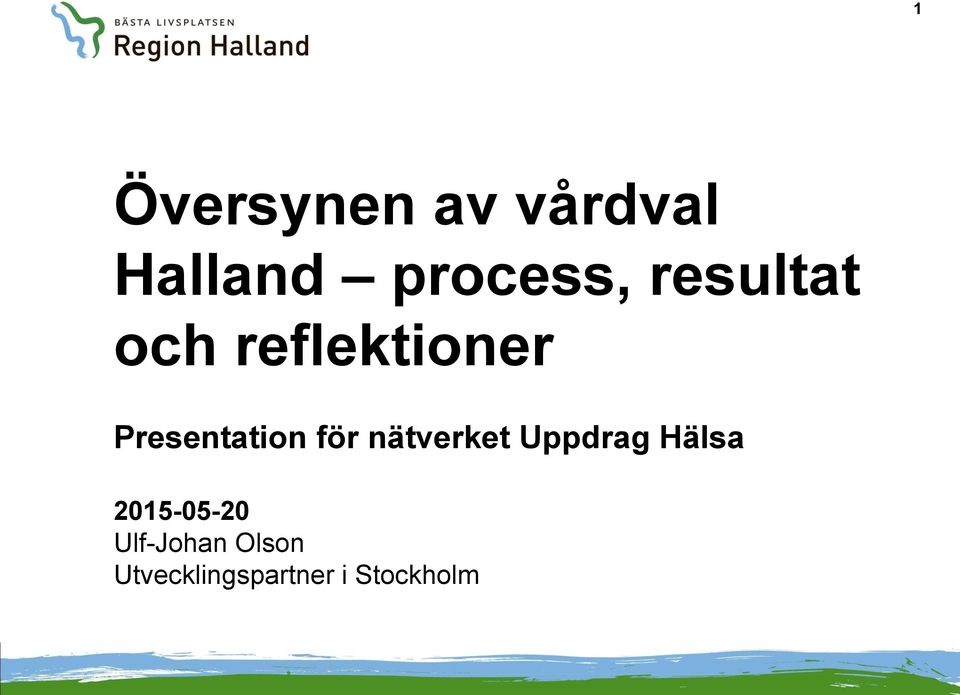 BÄSTA LIVSPLATSEN
Region Halland

1

Översynen av vårdval Halland – process, resultat och reflektioner

Presentation för nätverket Uppdrag Hälsa

2015-05-20
Ulf-Johan Olson
Utvecklingspartner i Stockholm